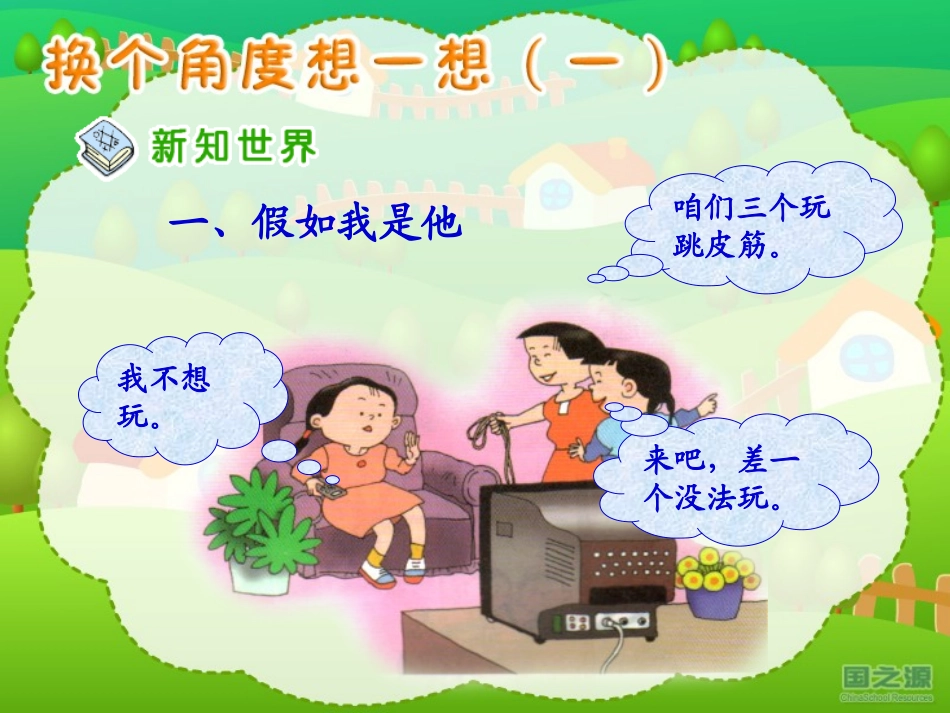 换个角度想一想（一）

新知世界

一、假如我是他

咱们三个玩跳皮筋。

我不想玩。

来吧，差一个没法玩。

国之源
ChinaSchool Resources